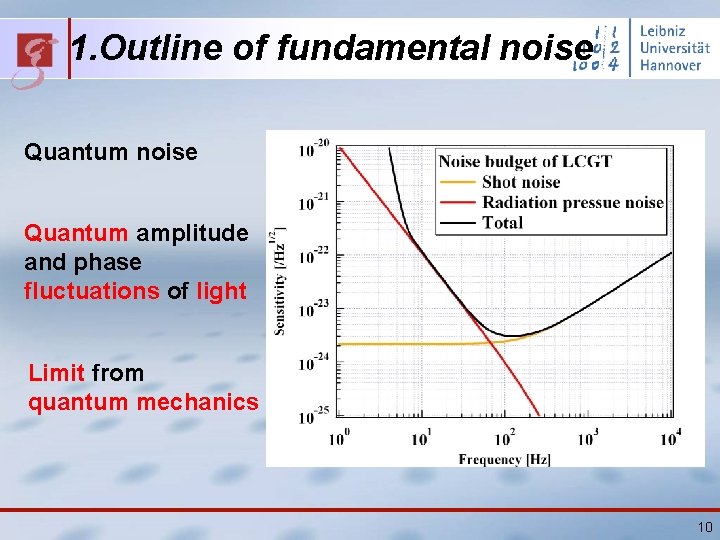 1.Outline of fundamental noise

Leibniz Universität Hannover

Quantum noise

Quantum amplitude and phase fluctuations of light

Limit from quantum mechanics

Noise budget of LCGT
Shot noise
Radiation pressue noise
Total

Sensitivity [/Hz$^{1/2}$]

$10^{-20}$
$10^{-21}$
$10^{-22}$
$10^{-23}$
$10^{-24}$
$10^{-25}$

$10^{0}$ $10^{1}$ $10^{2}$ $10^{3}$ $10^{4}$

Frequency [Hz]

10